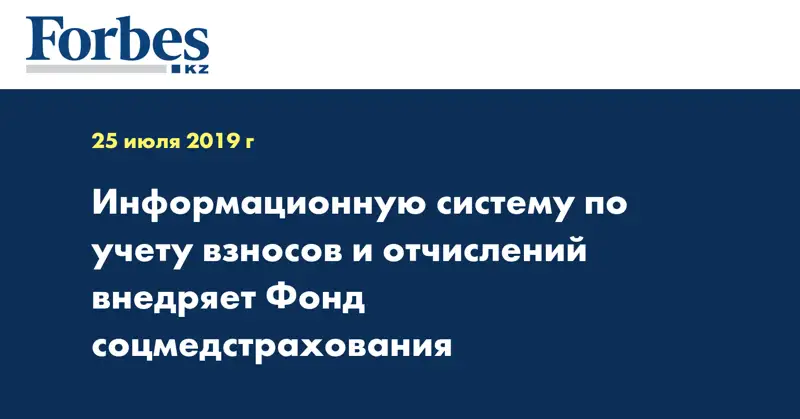 Forbes
KZ

25 июля 2019 г

Информационную систему по учету взносов и отчислений внедряет Фонд соцмедстрахования